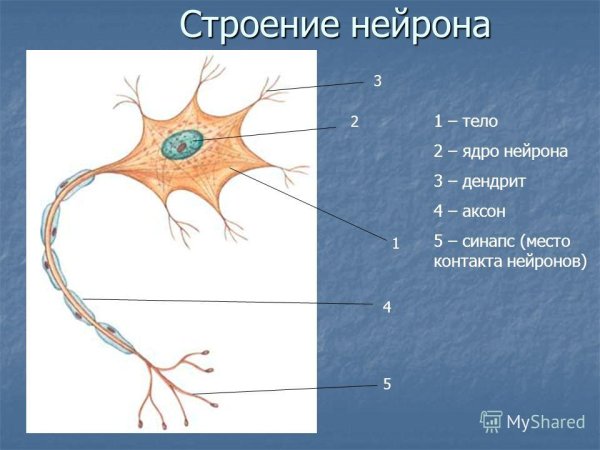 Строение нейрона

3

2

1

4

5

1 – тело

2 – ядро нейрона

3 – дендрит

4 – аксон

5 – синапс (место контакта нейронов)

MyShared